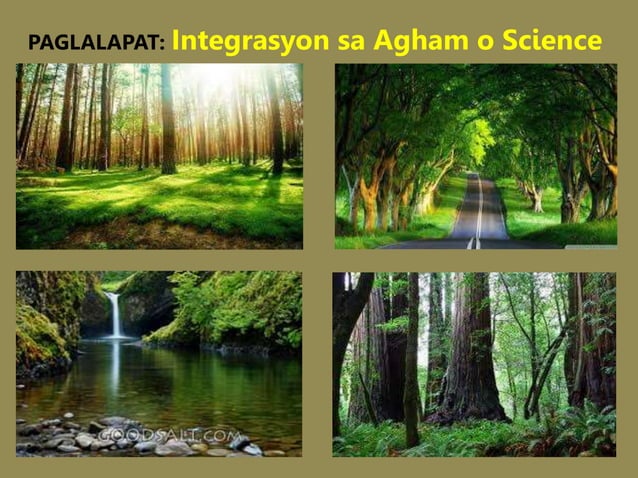 PAGLALAPAT: Integrasyon sa Agham o Science

GOODSALT.COM